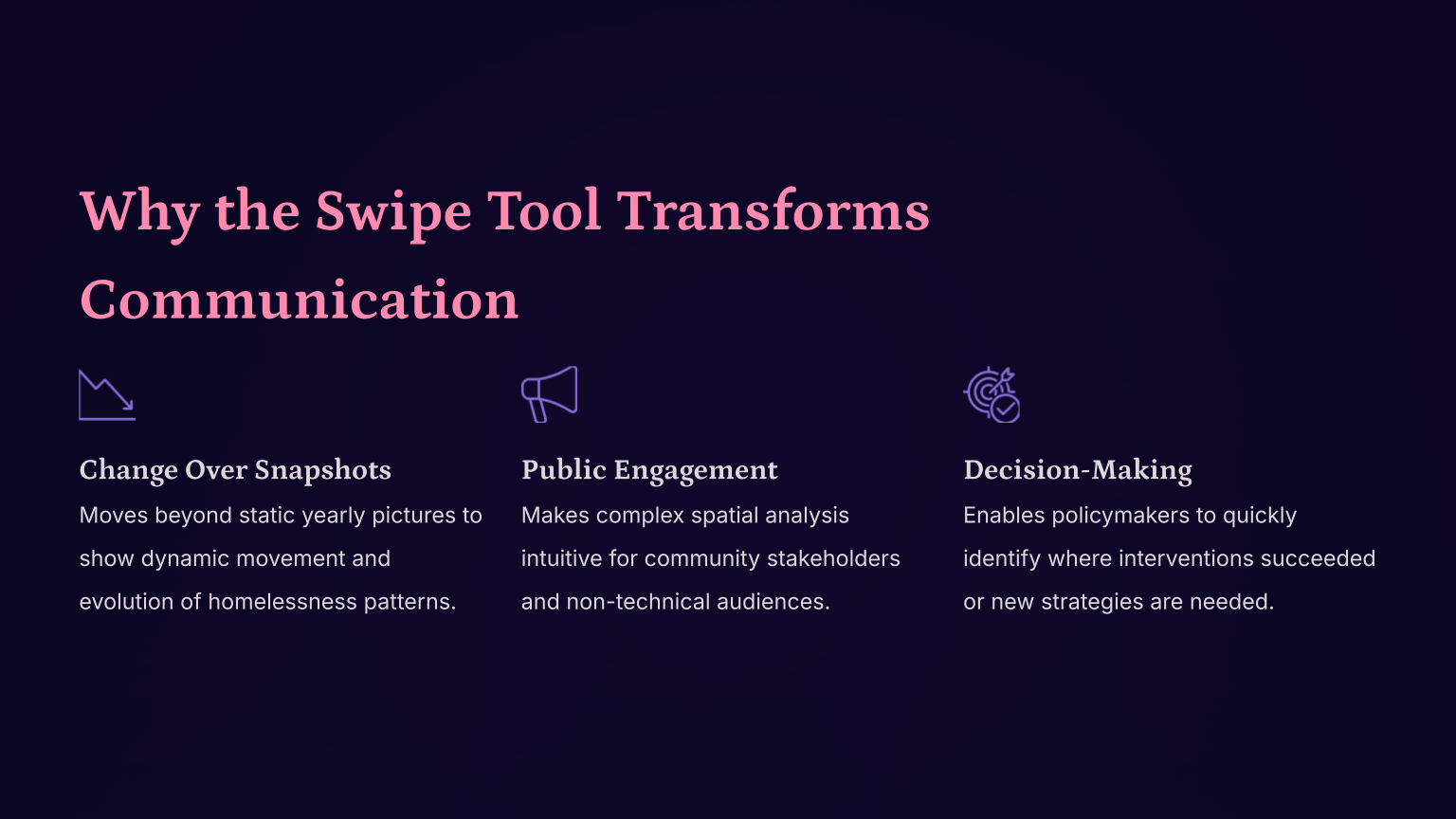 Why the Swipe Tool Transforms Communication

Change Over Snapshots
Moves beyond static yearly pictures to show dynamic movement and evolution of homelessness patterns.

Public Engagement
Makes complex spatial analysis intuitive for community stakeholders and non-technical audiences.

Decision-Making
Enables policymakers to quickly identify where interventions succeeded or new strategies are needed.